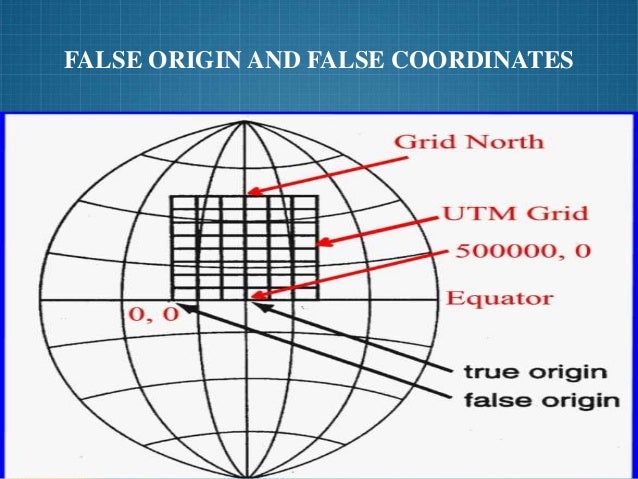 FALSE ORIGIN AND FALSE COORDINATES

Grid North

UTM Grid

500000, 0

Equator

0, 0

true origin

false origin